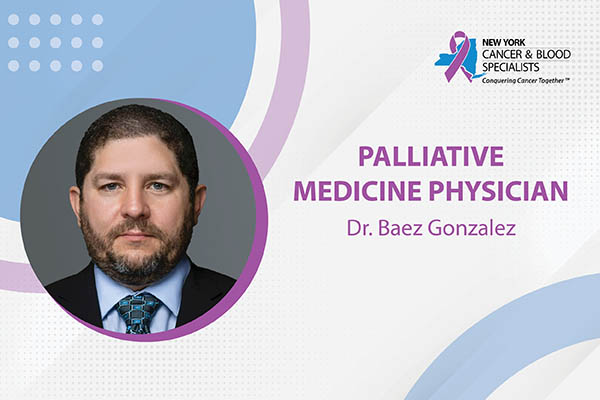 NEW YORK
CANCER & BLOOD
SPECIALISTS
Conquering Cancer Together™

PALLIATIVE
MEDICINE PHYSICIAN
Dr. Baez Gonzalez